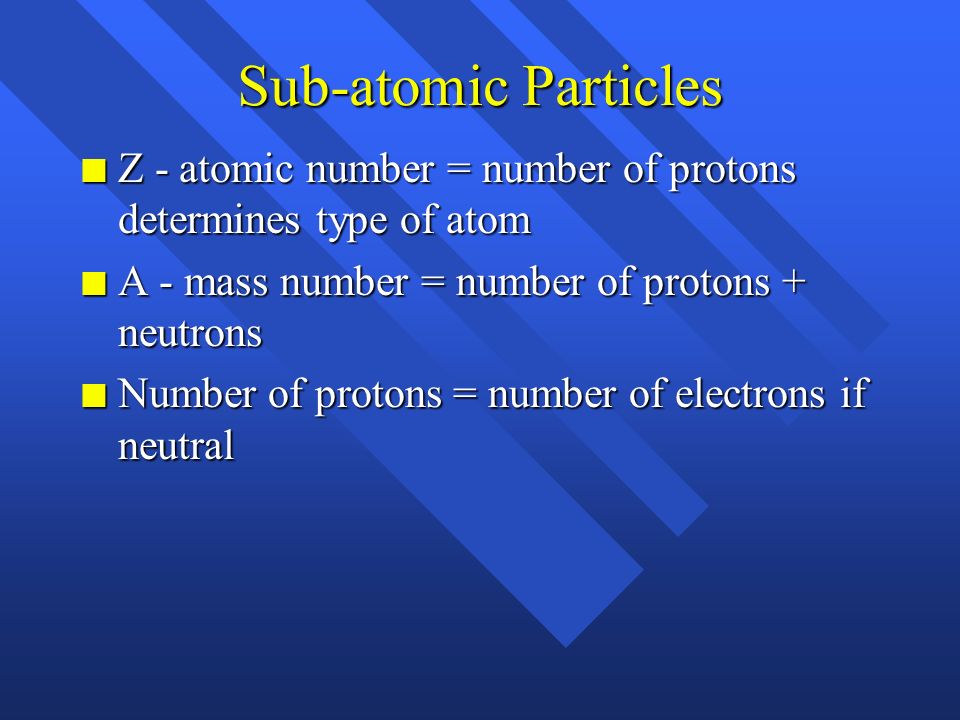 Sub-atomic Particles

Z - atomic number = number of protons determines type of atom

A - mass number = number of protons + neutrons

Number of protons = number of electrons if neutral